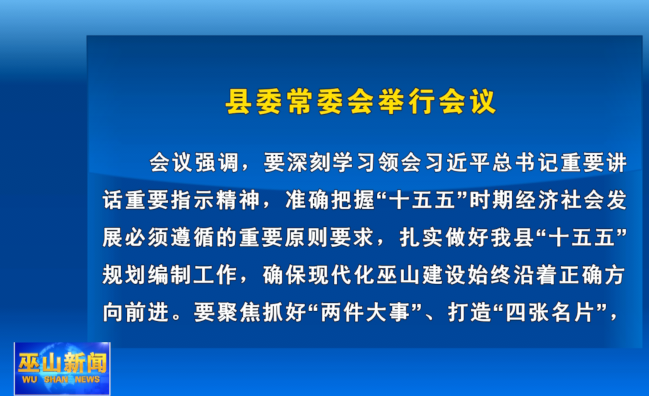 县委常委会举行会议

会议强调，要深刻学习领会习近平总书记重要讲话重要指示精神，准确把握“十五五”时期经济社会发展必须遵循的重要原则要求，扎实做好我县“十五五”规划编制工作，确保现代化巫山建设始终沿着正确方向前进。要聚焦抓好“两件大事”、打造“四张名片”，

巫山新闻
WU SHAN NEWS